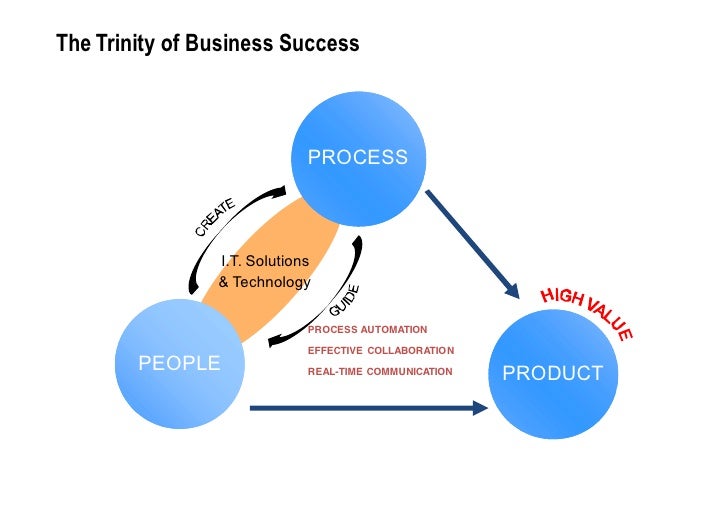 The Trinity of Business Success

PROCESS

CREATE

I.T. Solutions & Technology

GUIDE

PEOPLE

PROCESS AUTOMATION
EFFECTIVE COLLABORATION
REAL-TIME COMMUNICATION

HIGH VALUE

PRODUCT